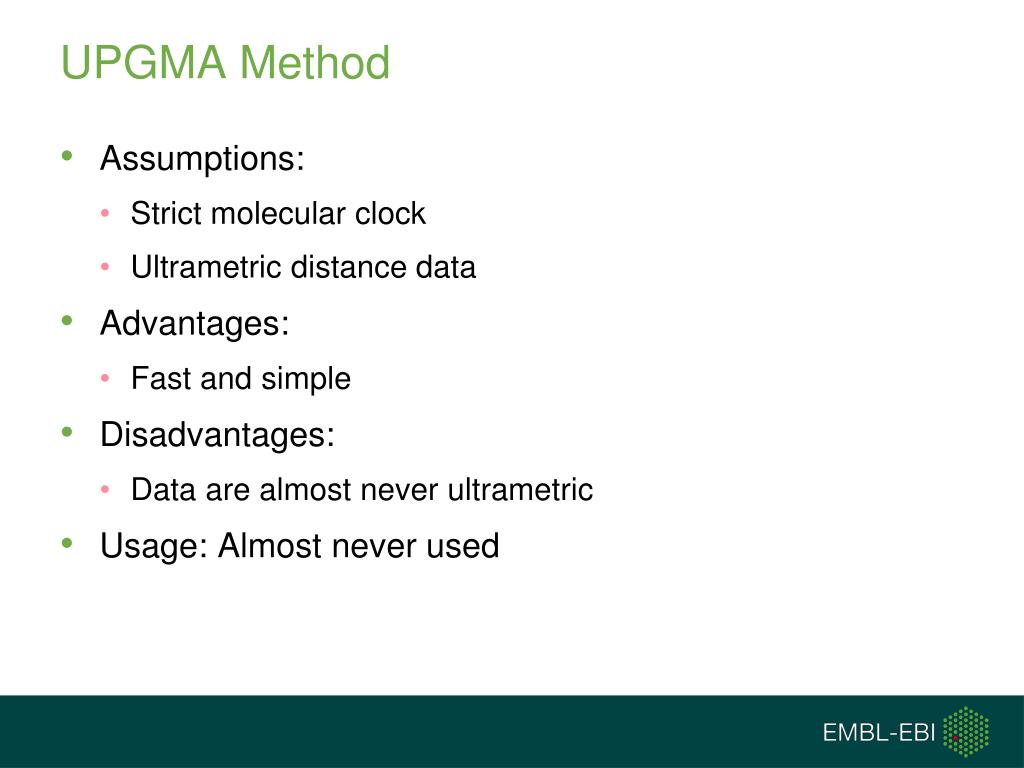 UPGMA Method

• Assumptions:
  • Strict molecular clock
  • Ultrametric distance data
• Advantages:
  • Fast and simple
• Disadvantages:
  • Data are almost never ultrametric
• Usage: Almost never used

EMBL-EBI